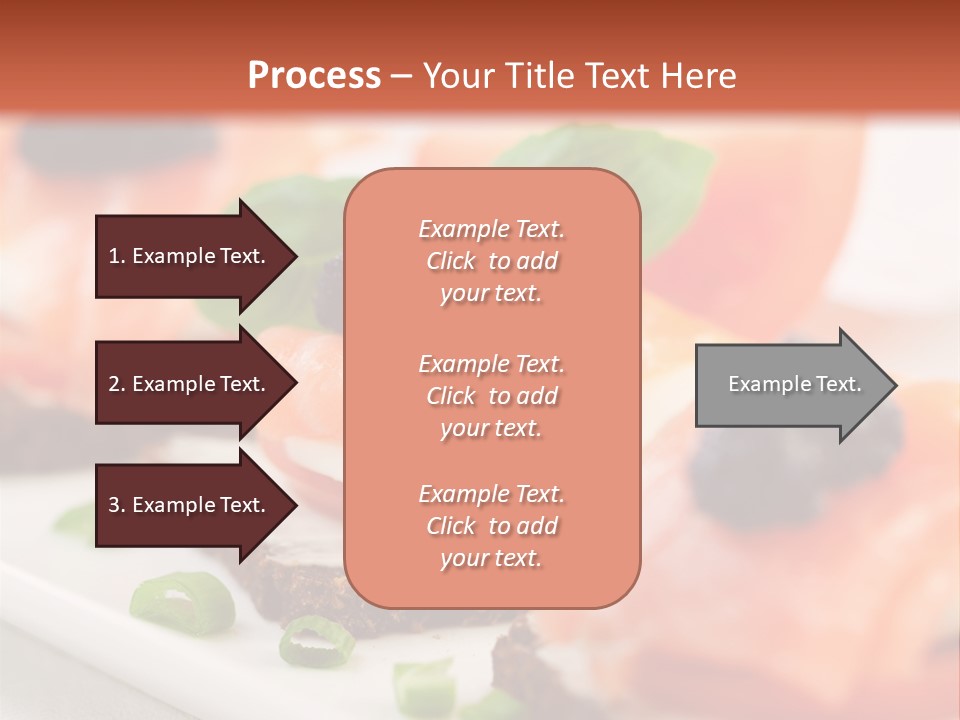 Process – Your Title Text Here

1. Example Text.

2. Example Text.

3. Example Text.

Example Text. Click to add your text.

Example Text. Click to add your text.

Example Text. Click to add your text.

Example Text.